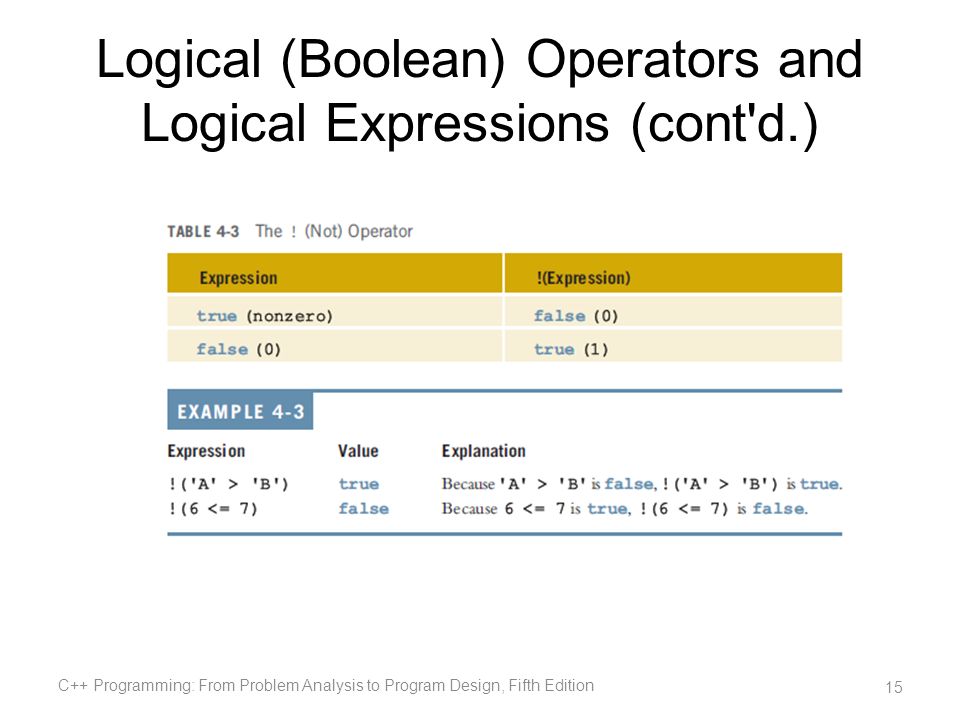 Logical (Boolean) Operators and Logical Expressions (cont'd.)

TABLE 4-3 The ! (Not) Operator

| Expression | !(Expression) |
|---|---|
| true (nonzero) | false (0) |
| false (0) | true (1) |

EXAMPLE 4-3

| Expression | Value | Explanation |
|---|---|---|
| !('A' > 'B') | true | Because 'A' > 'B' is false, !('A' > 'B') is true. |
| !(6 <= 7) | false | Because 6 <= 7 is true, !(6 <= 7) is false. |

C++ Programming: From Problem Analysis to Program Design, Fifth Edition

15